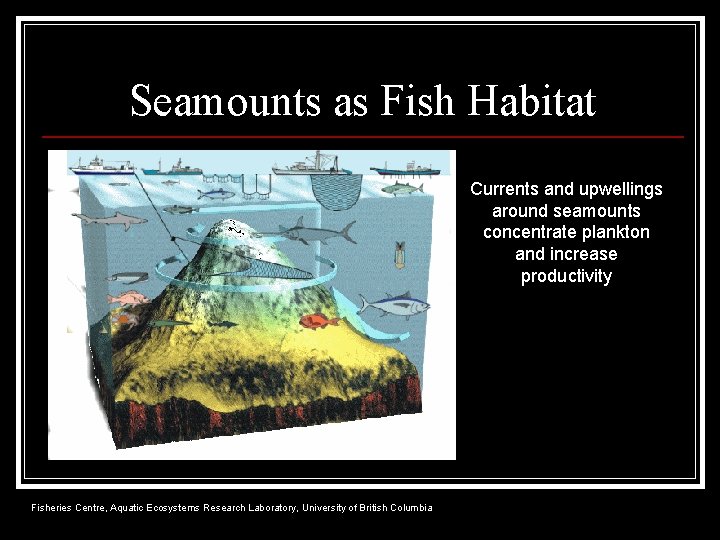 Seamounts as Fish Habitat

Currents and upwellings around seamounts concentrate plankton and increase productivity

Fisheries Centre, Aquatic Ecosystems Research Laboratory, University of British Columbia